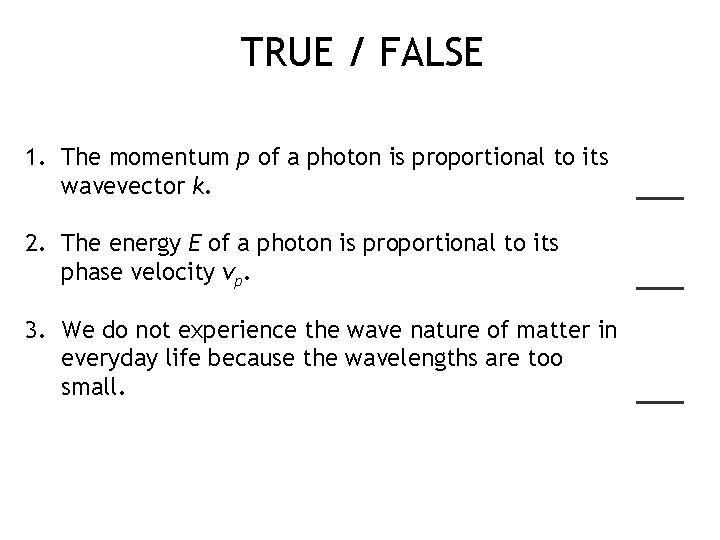 TRUE / FALSE

1. The momentum $p$ of a photon is proportional to its wavevector $k$. ___

2. The energy $E$ of a photon is proportional to its phase velocity $v_p$. ___

3. We do not experience the wave nature of matter in everyday life because the wavelengths are too small. ___